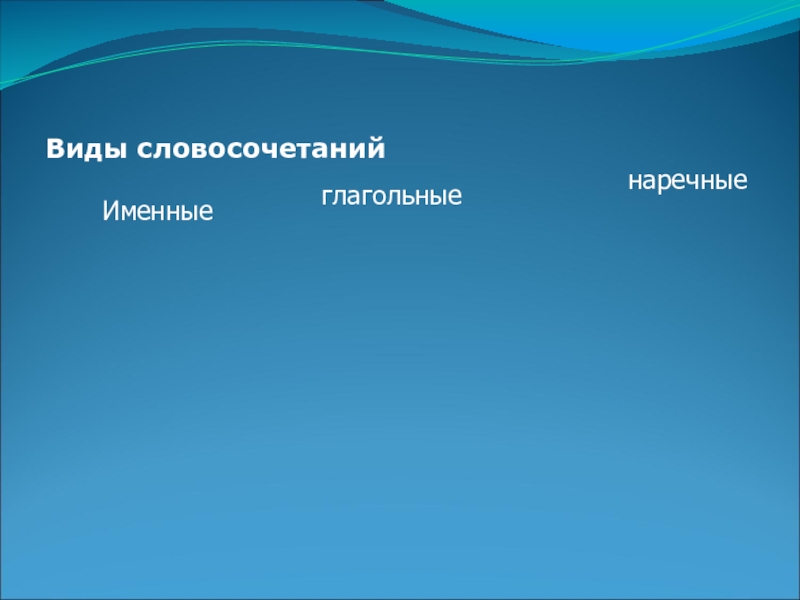 Виды словосочетаний

Именные

глагольные

наречные